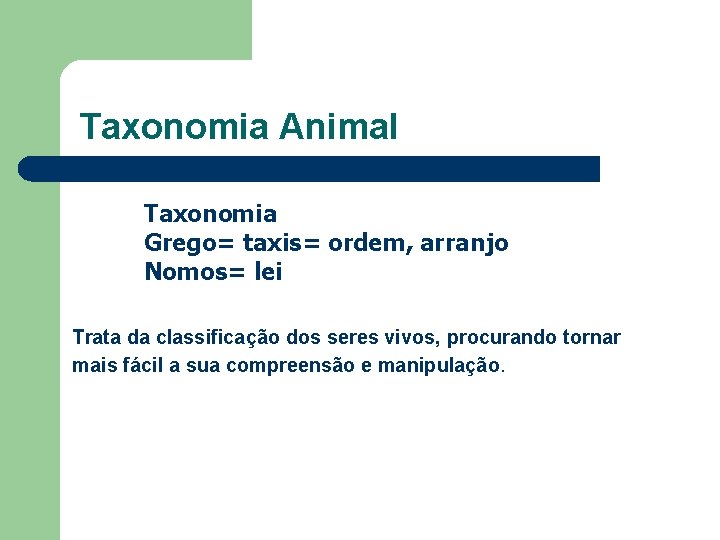 Taxonomia Animal

Taxonomia
Grego= taxis= ordem, arranjo
Nomos= lei

Trata da classificação dos seres vivos, procurando tornar mais fácil a sua compreensão e manipulação.